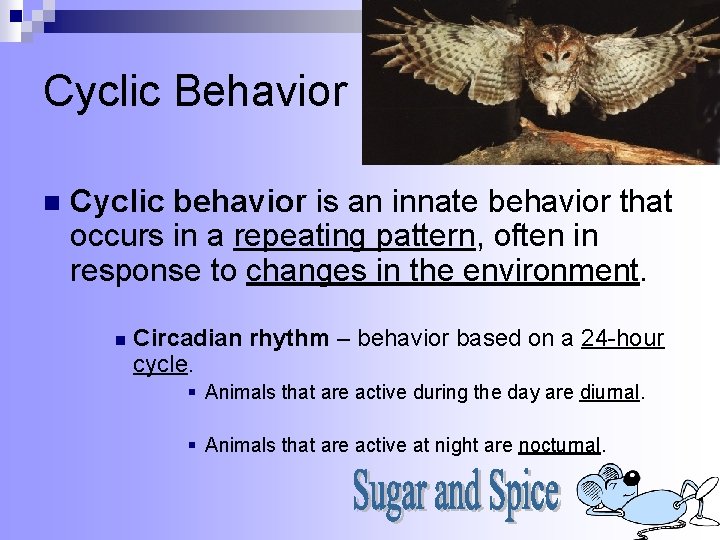 Cyclic Behavior

Cyclic behavior is an innate behavior that occurs in a repeating pattern, often in response to changes in the environment.

Circadian rhythm – behavior based on a 24-hour cycle.

Animals that are active during the day are diurnal.

Animals that are active at night are nocturnal.

Sugar and Spice